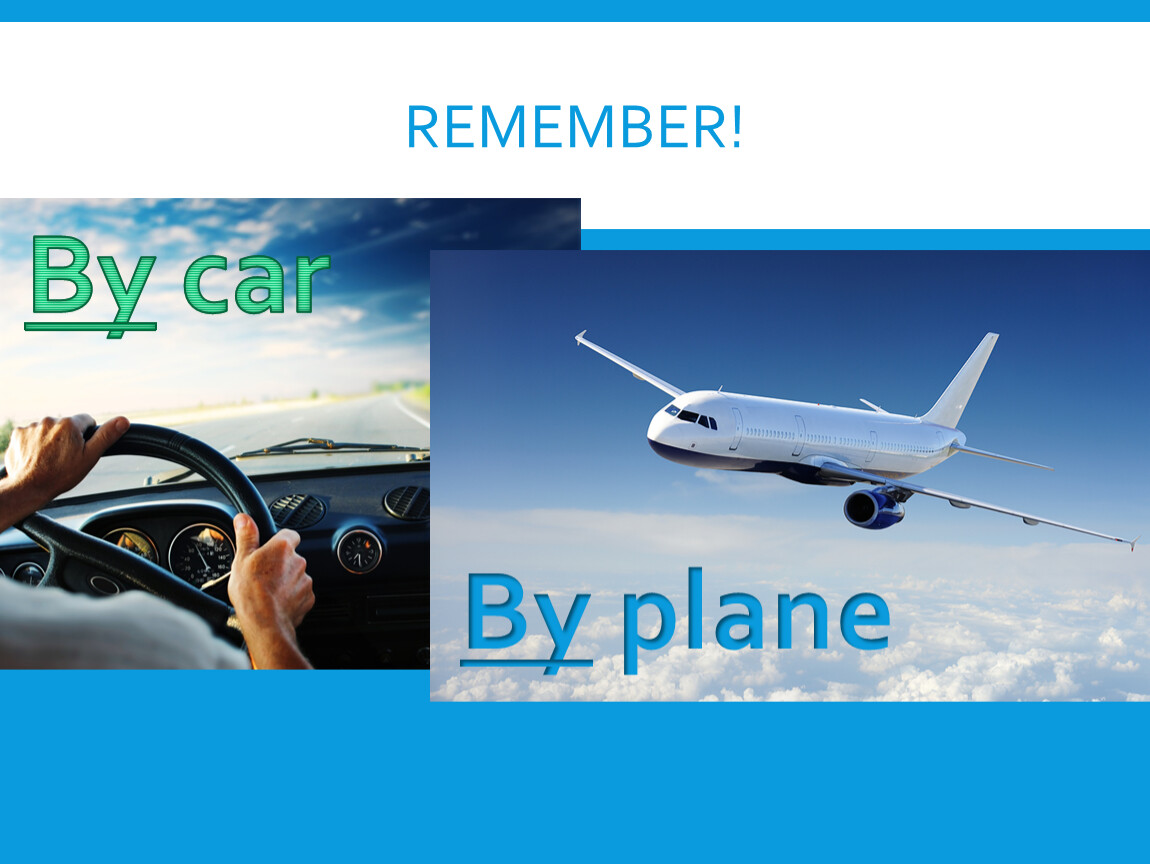 REMEMBER!

By car

By plane